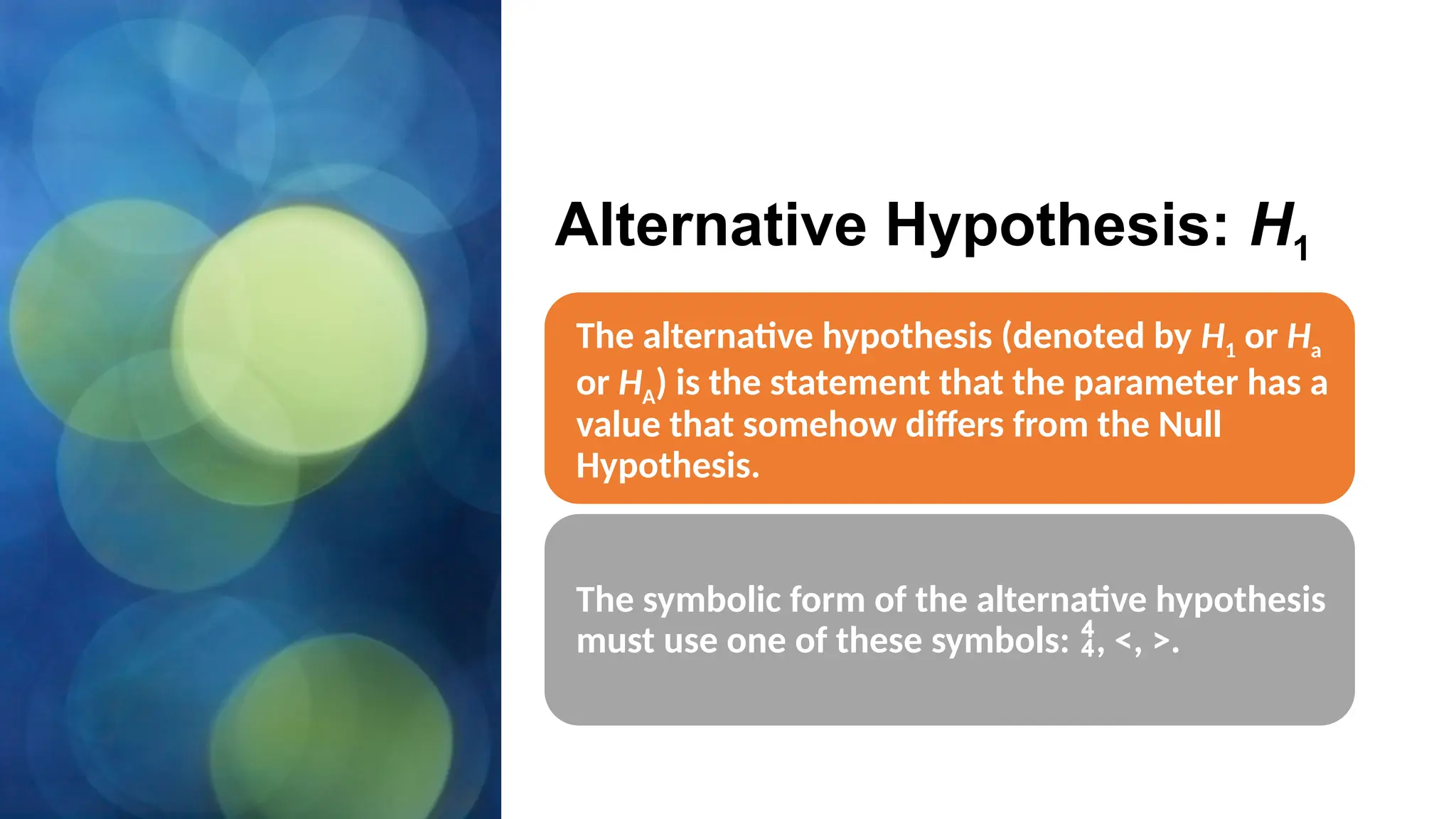 Alternative Hypothesis: $H_1$

The alternative hypothesis (denoted by $H_1$ or $H_a$ or $H_A$) is the statement that the parameter has a value that somehow differs from the Null Hypothesis.

The symbolic form of the alternative hypothesis must use one of these symbols: $\frac{4}{4}$, <, >.